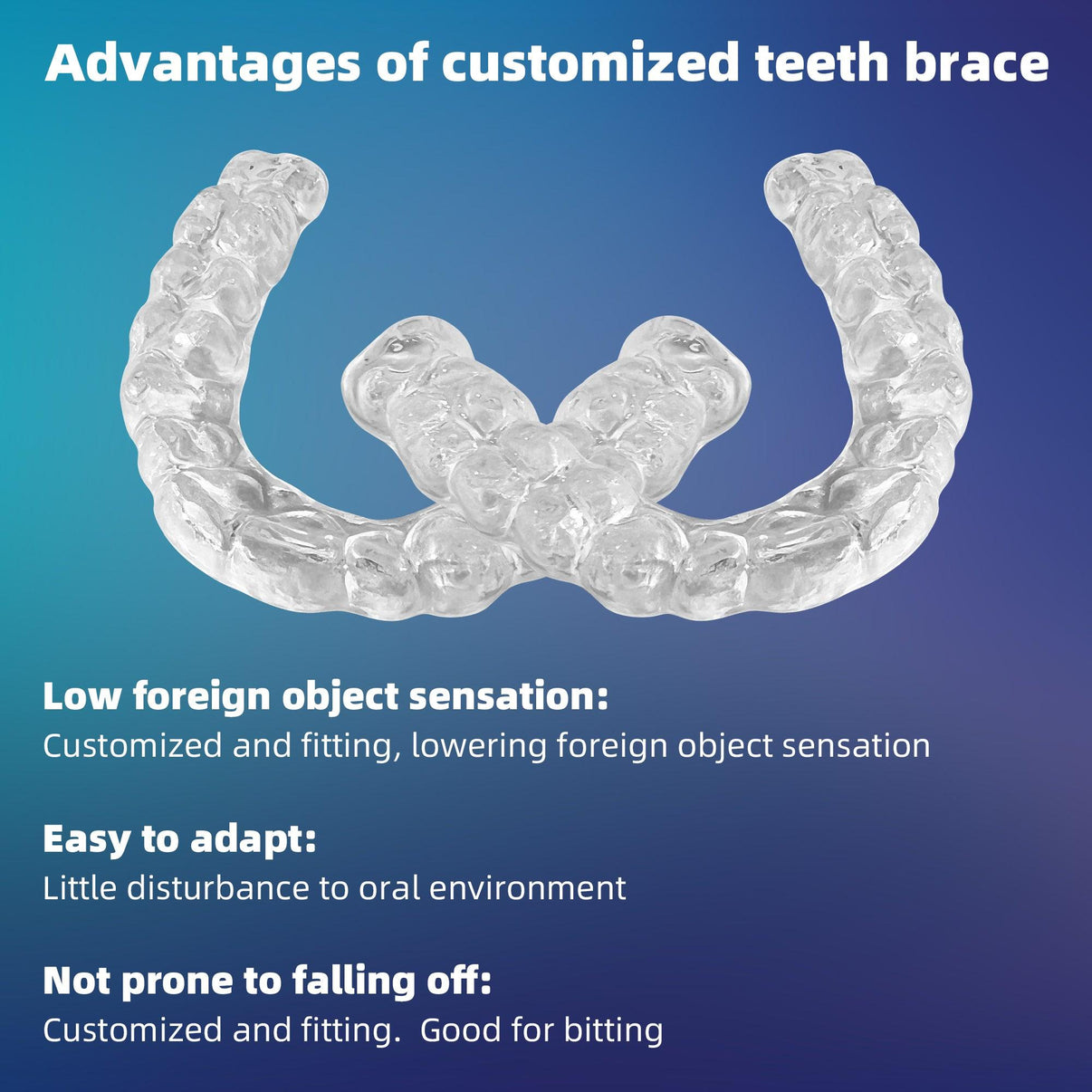 Advantages of customized teeth brace

Low foreign object sensation:
Customized and fitting, lowering foreign object sensation

Easy to adapt:
Little disturbance to oral environment

Not prone to falling off:
Customized and fitting.  Good for bitting